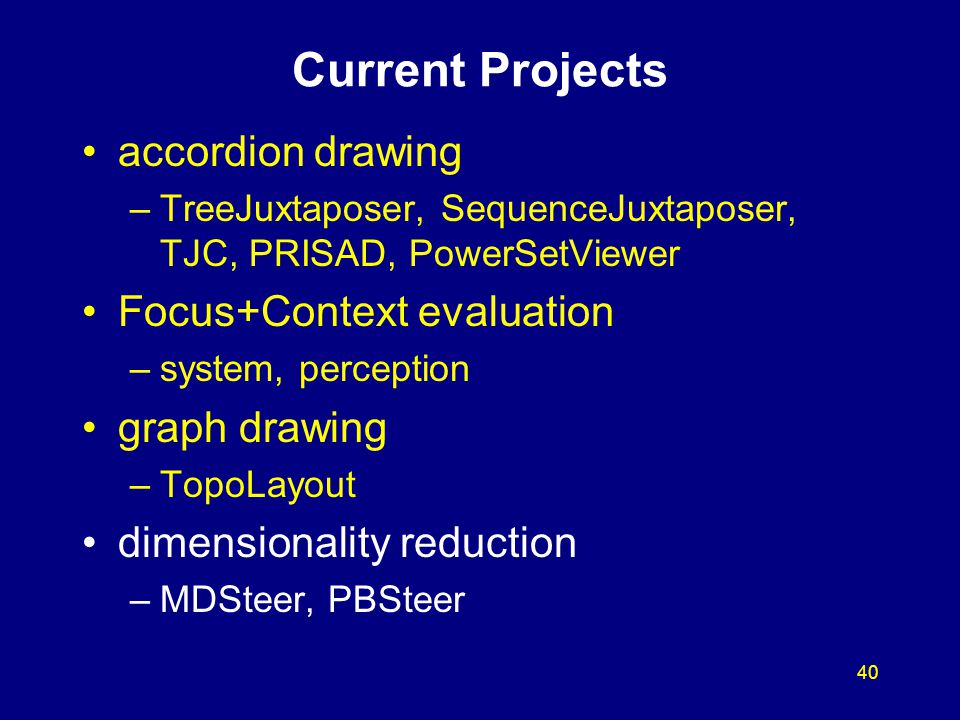 Current Projects

• accordion drawing
– TreeJuxtaposer, SequenceJuxtaposer, TJC, PRISAD, PowerSetViewer
• Focus+Context evaluation
– system, perception
• graph drawing
– TopoLayout
• dimensionality reduction
– MDSteer, PBSteer

40